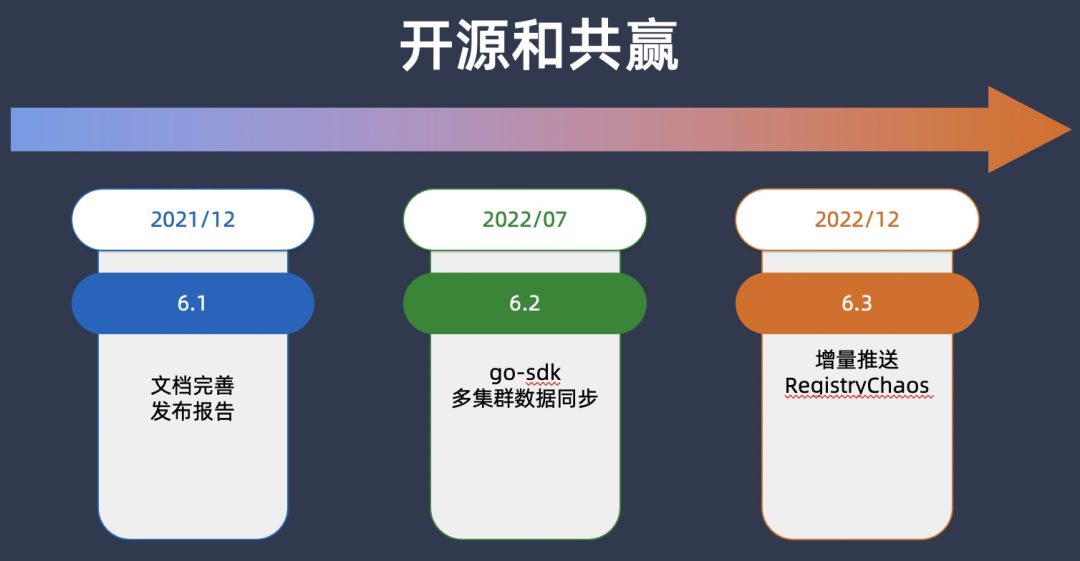 开源和共赢

2021/12

6.1

文档完善
发布报告

2022/07

6.2

go-sdk
多集群数据同步

2022/12

6.3

增量推送
RegistryChaos